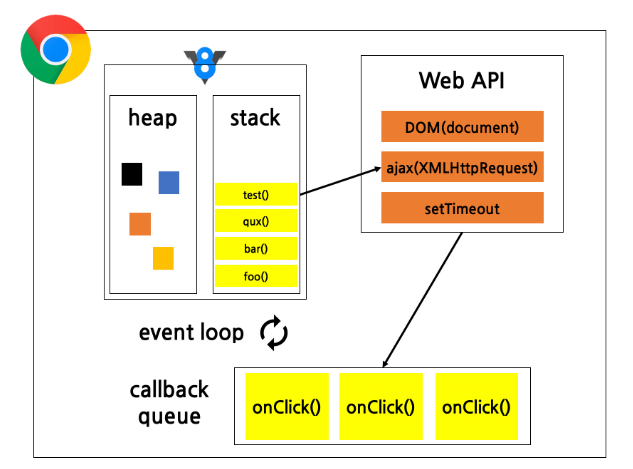 heap

stack

test()

qux()

bar()

foo()

Web API

DOM(document)

ajax(XMLHttpRequest)

setTimeout

event loop

callback queue

onClick()

onClick()

onClick()